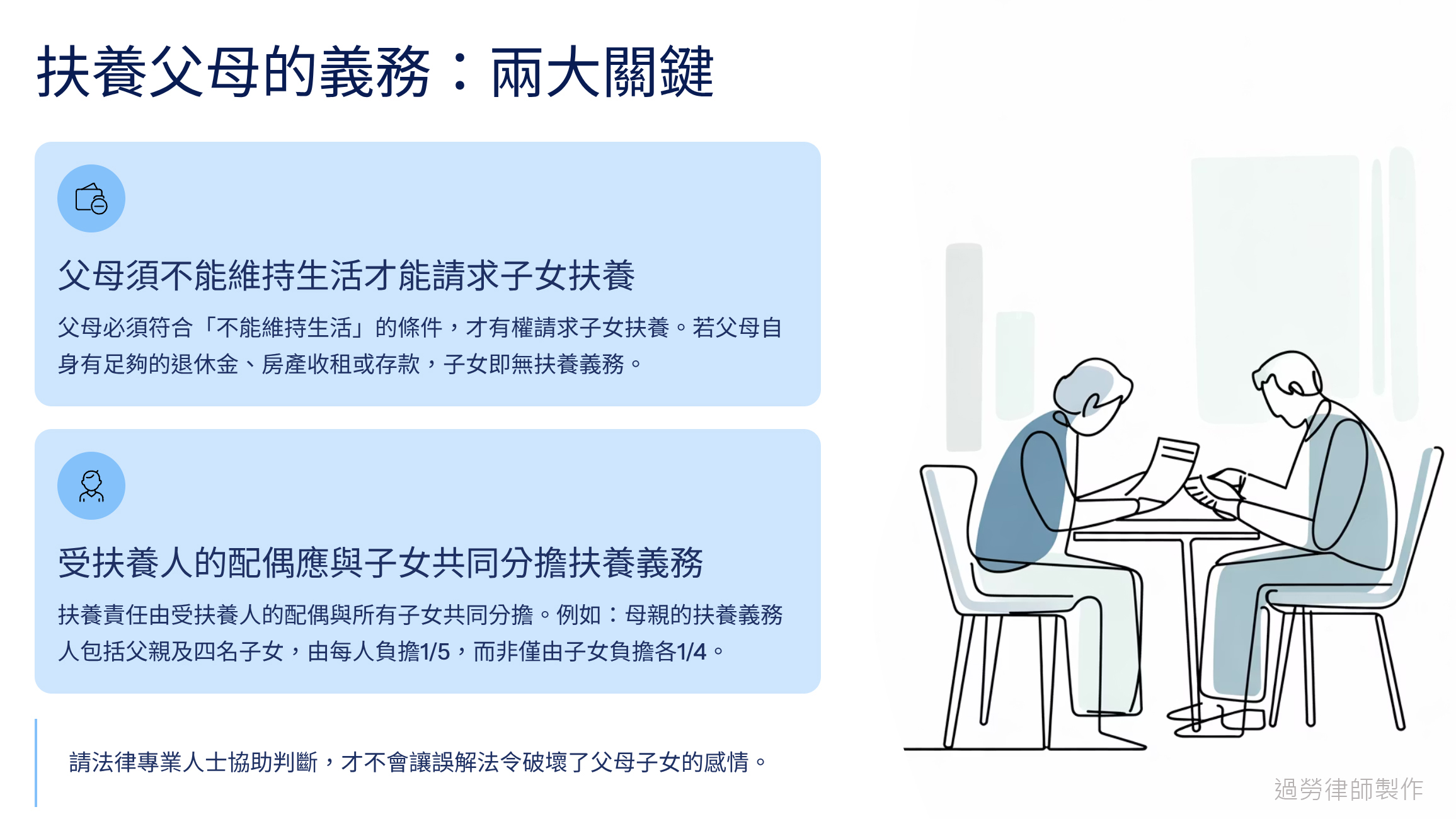 扶養父母的義務：兩大關鍵

父母須不能維持生活才能請求子女扶養

父母必須符合「不能維持生活」的條件，才有權請求子女扶養。若父母自身有足夠的退休金、房產收租或存款，子女即無扶養義務。

受扶養人的配偶應與子女共同分擔扶養義務

扶養責任由受扶養人的配偶與所有子女共同分擔。例如：母親的扶養義務人包括父親及四名子女，由每人負擔1/5，而非僅由子女負擔各1/4。

請法律專業人士協助判斷，才不會讓誤解法令破壞了父母子女的感情。

過勞律師製作